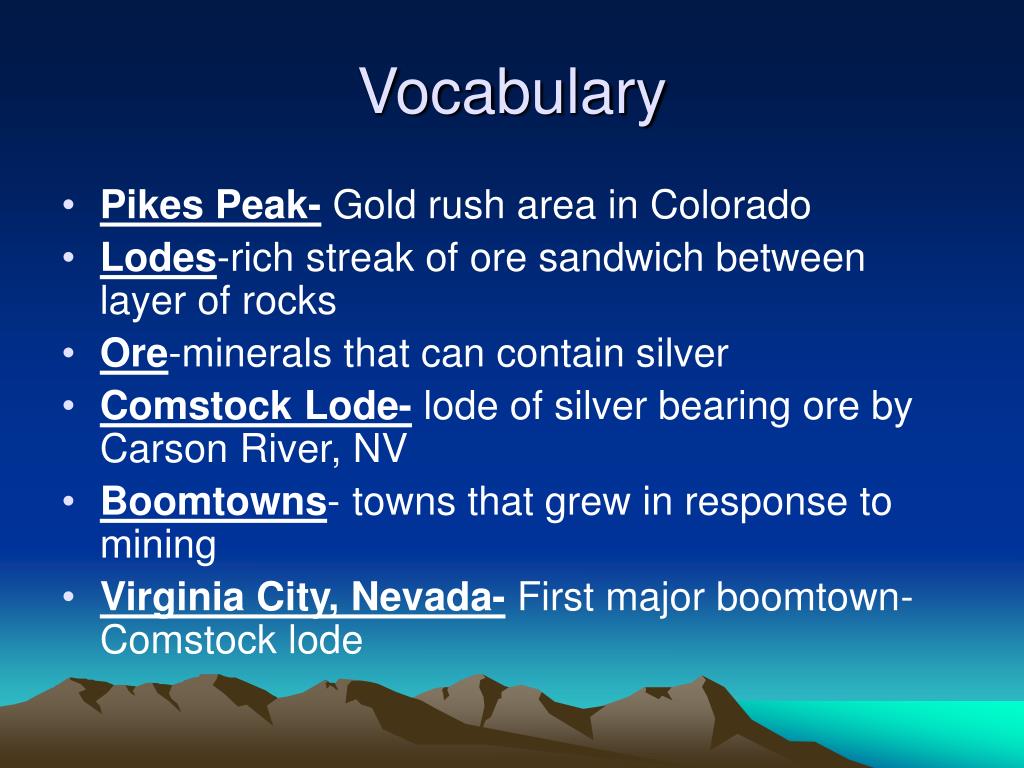 Vocabulary

• Pikes Peak- Gold rush area in Colorado
• Lodes-rich streak of ore sandwich between layer of rocks
• Ore-minerals that can contain silver
• Comstock Lode- lode of silver bearing ore by Carson River, NV
• Boomtowns- towns that grew in response to mining
• Virginia City, Nevada- First major boomtown- Comstock lode